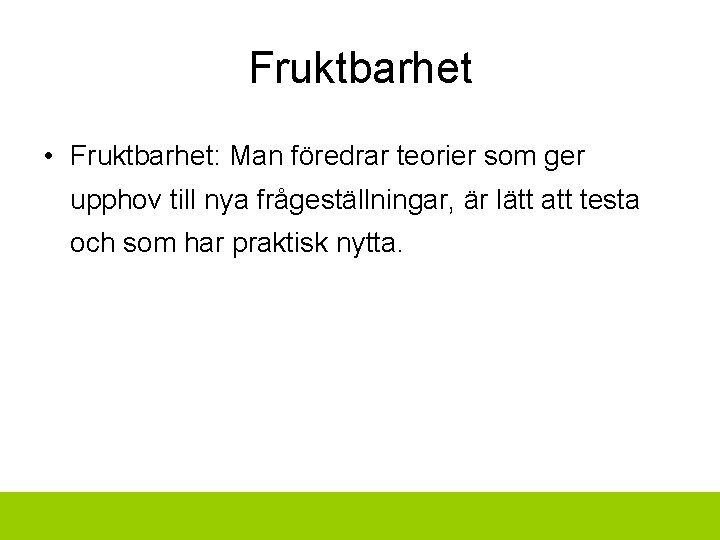 Fruktbarhet

• Fruktbarhet: Man föredrar teorier som ger upphov till nya frågeställningar, är lätt att testa och som har praktisk nytta.